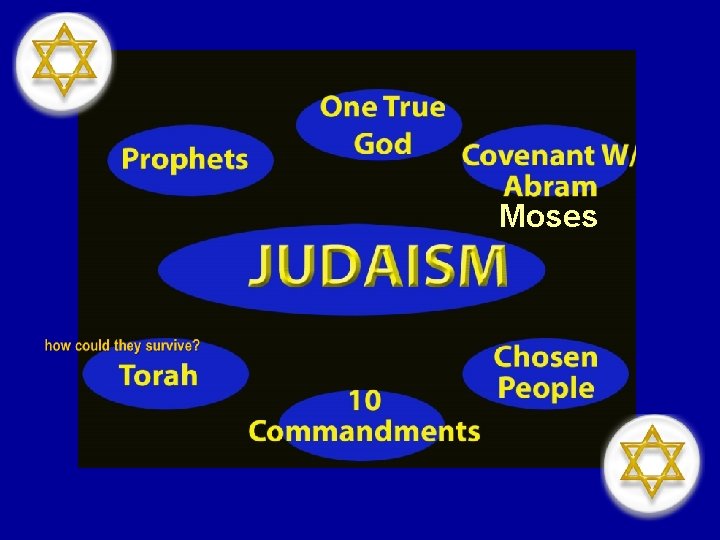 One True God

Prophets

Covenant W/ Abram

Moses

JUDAISM

how could they survive?

Torah

Chosen People

10 Commandments